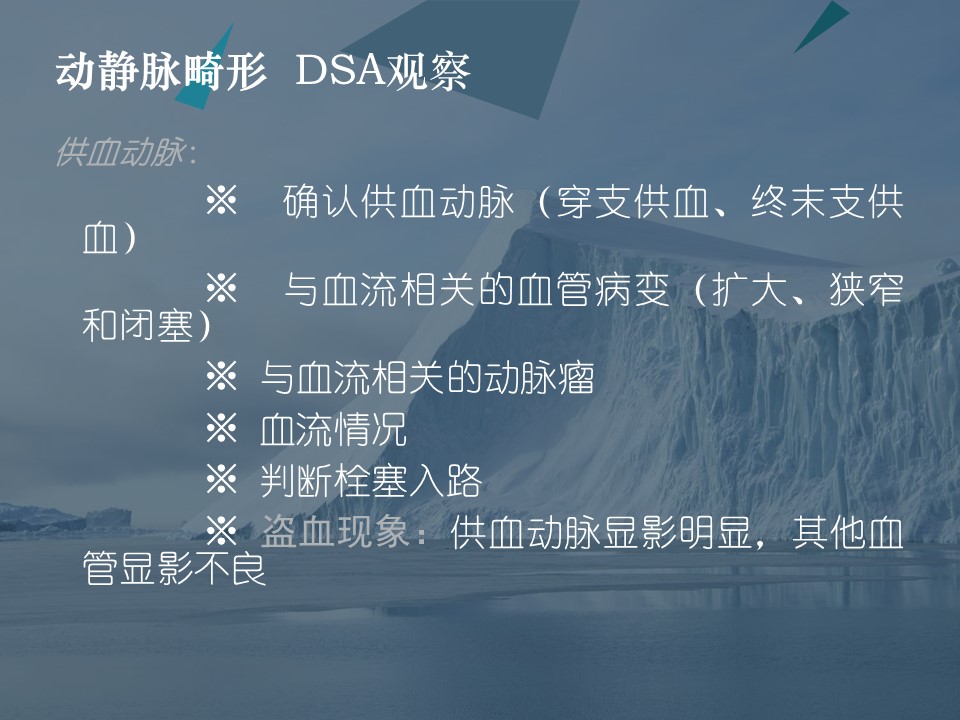 动静脉畸形 DSA观察

供血动脉：

※ 确认供血动脉（穿支供血、终末支供血）

※ 与血流相关的血管病变（扩大、狭窄和闭塞）

※ 与血流相关的动脉瘤

※ 血流情况

※ 判断栓塞入路

※ 盗血现象：供血动脉显影明显，其他血管显影不良